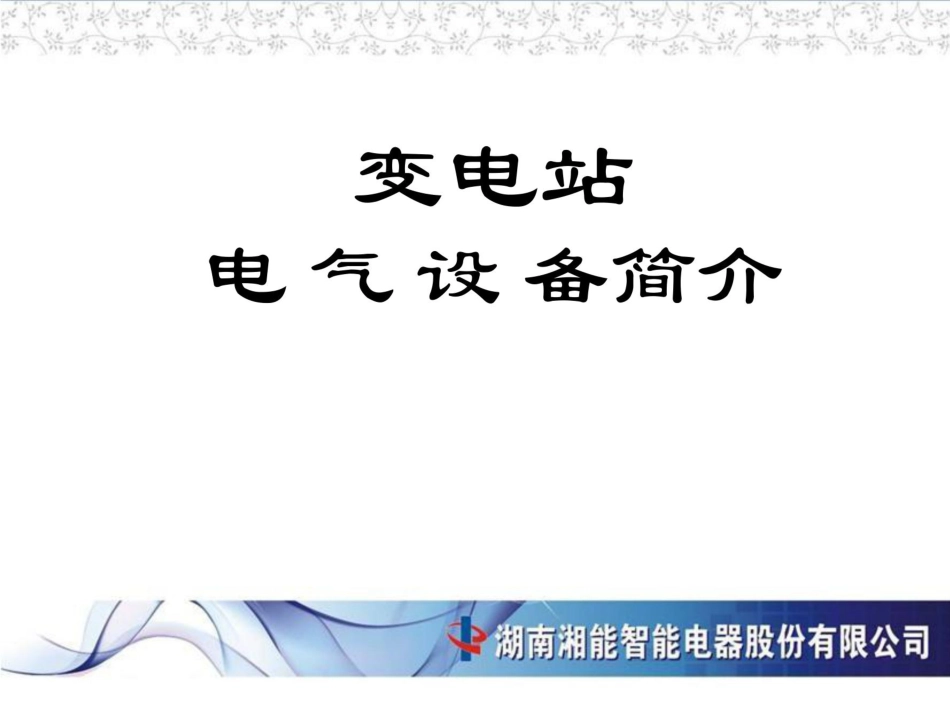 变电站
电气设备简介

湖南湘能智能电器股份有限公司